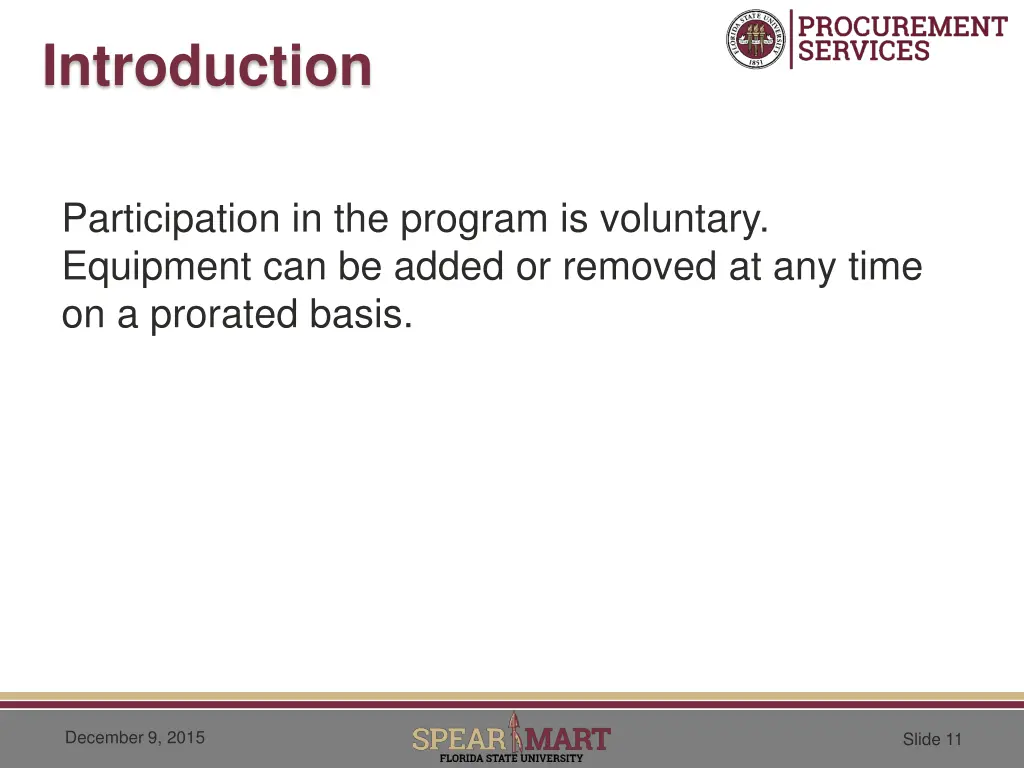 Introduction

FLORIDA STATE UNIVERSITY 1851

PROCUREMENT SERVICES

Participation in the program is voluntary. Equipment can be added or removed at any time on a prorated basis.

December 9, 2015

SPEAR MART
FLORIDA STATE UNIVERSITY

Slide 11